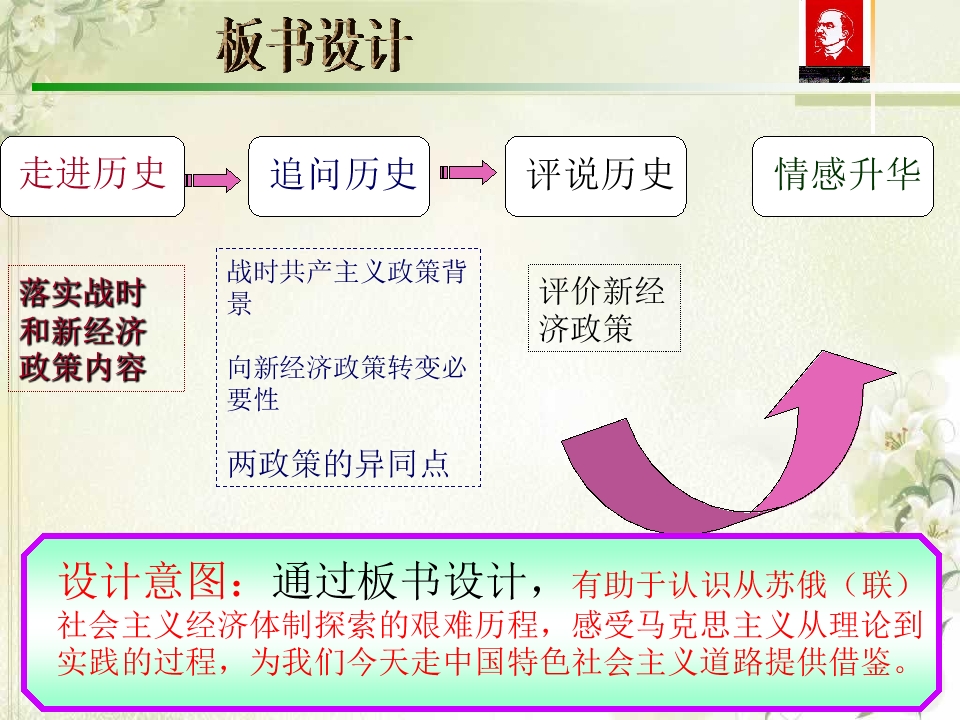 板书设计

走进历史

追问历史

评说历史

情感升华

落实战时和新经济政策内容

战时共产主义政策背景

向新经济政策转变必要性

两政策的异同点

评价新经济政策

设计意图：通过板书设计，有助于认识从苏俄（联）社会主义经济体制探索的艰难历程，感受马克思主义从理论到实践的过程，为我们今天走中国特色社会主义道路提供借鉴。